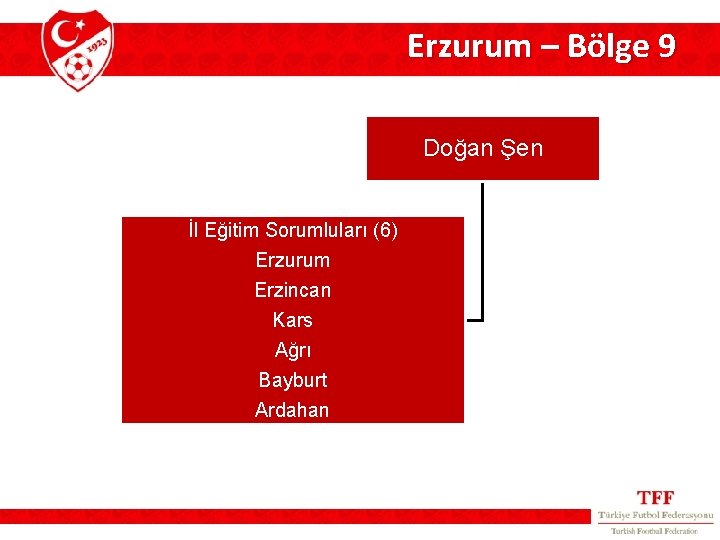 1923

Erzurum – Bölge 9

Doğan Şen

İl Eğitim Sorumluları (6)
Erzurum
Erzincan
Kars
Ağrı
Bayburt
Ardahan

TFF
Türkiye Futbol Federasyonu
Turkish Football Federation